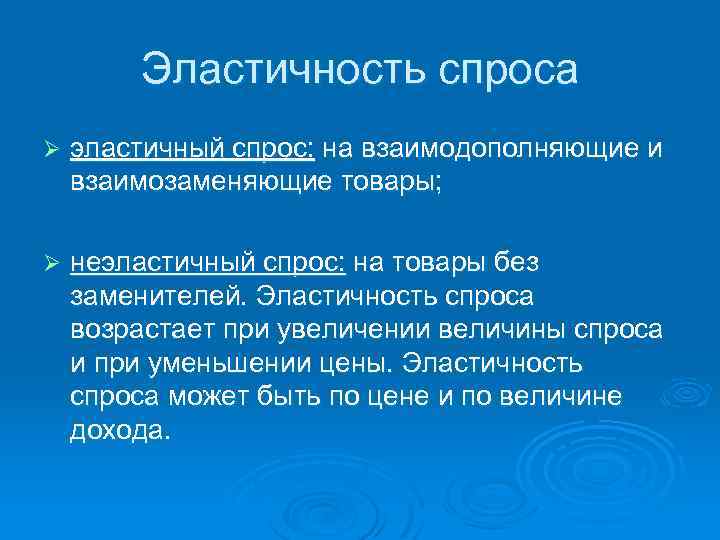 Эластичность спроса

➢ эластичный спрос: на взаимодополняющие и взаимозаменяющие товары;

➢ неэластичный спрос: на товары без заменителей. Эластичность спроса возрастает при увеличении величины спроса и при уменьшении цены. Эластичность спроса может быть по цене и по величине дохода.